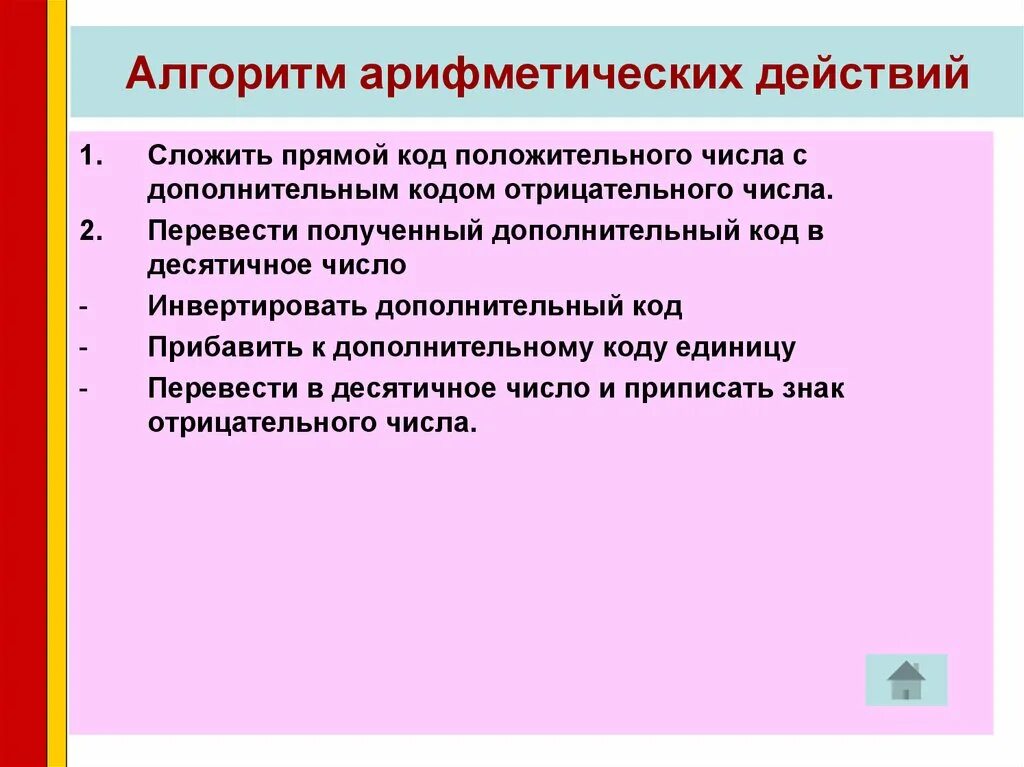 Алгоритм арифметических действий

1. Сложить прямой код положительного числа с дополнительным кодом отрицательного числа.

2. Перевести полученный дополнительный код в десятичное число

- Инвертировать дополнительный код

- Прибавить к дополнительному коду единицу

- Перевести в десятичное число и приписать знак отрицательного числа.